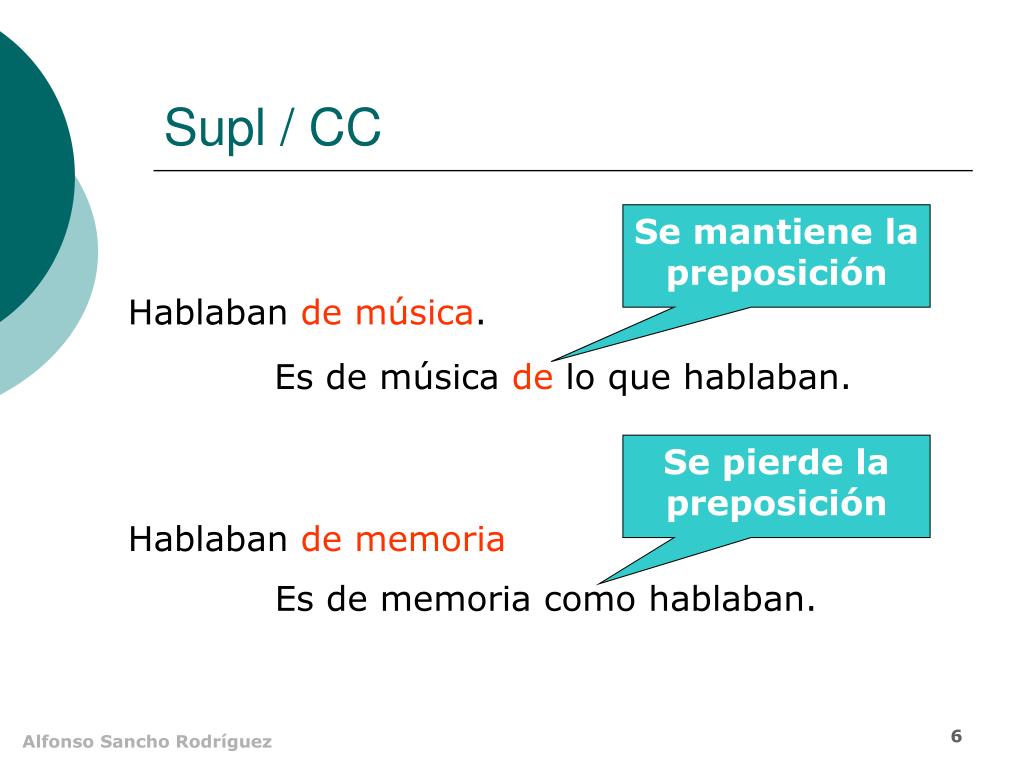 Supl / CC

Se mantiene la preposición

Hablaban de música.

Es de música de lo que hablaban.

Se pierde la preposición

Hablaban de memoria

Es de memoria como hablaban.

Alfonso Sancho Rodríguez

6